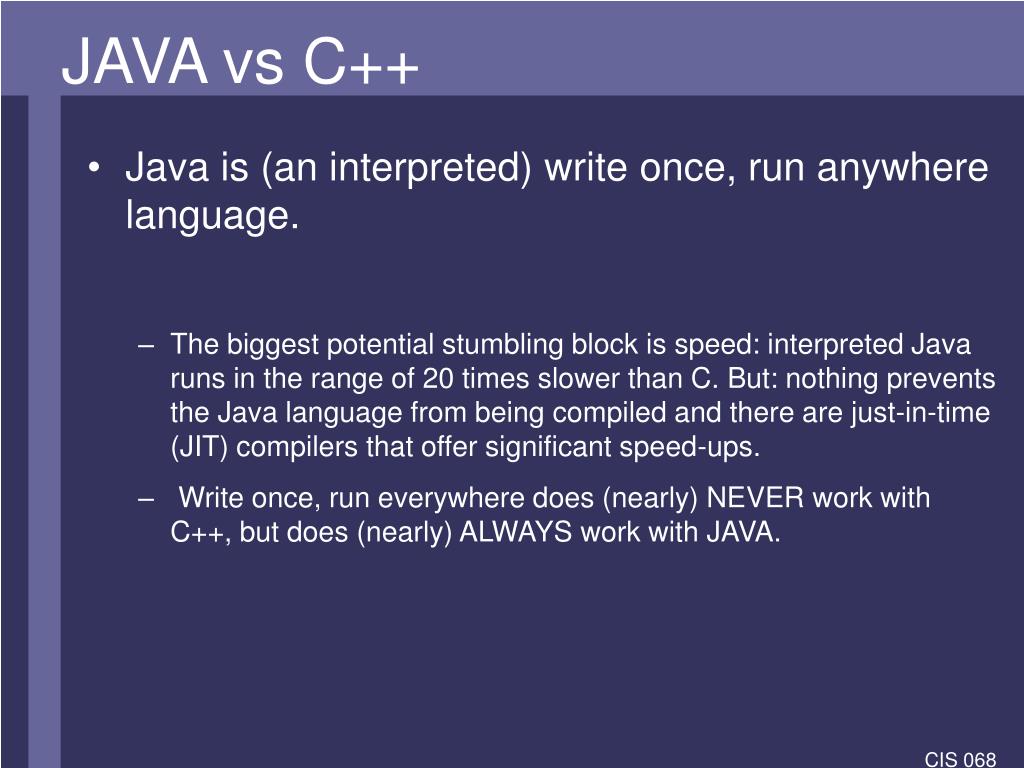 JAVA vs C++

• Java is (an interpreted) write once, run anywhere language.

– The biggest potential stumbling block is speed: interpreted Java runs in the range of 20 times slower than C. But: nothing prevents the Java language from being compiled and there are just-in-time (JIT) compilers that offer significant speed-ups.

– Write once, run everywhere does (nearly) NEVER work with C++, but does (nearly) ALWAYS work with JAVA.

CIS 068